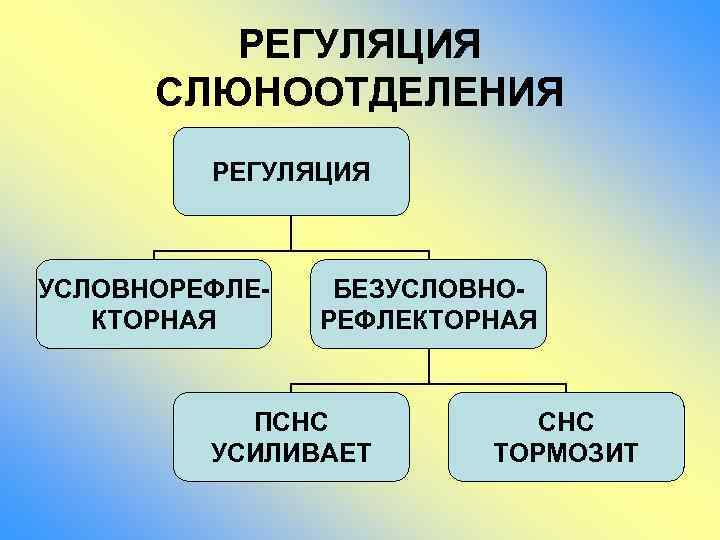 РЕГУЛЯЦИЯ СЛЮНООТДЕЛЕНИЯ

РЕГУЛЯЦИЯ

УСЛОВНОРЕФЛЕКТОРНАЯ

БЕЗУСЛОВНО-РЕФЛЕКТОРНАЯ

ПСНС УСИЛИВАЕТ

СНС ТОРМОЗИТ